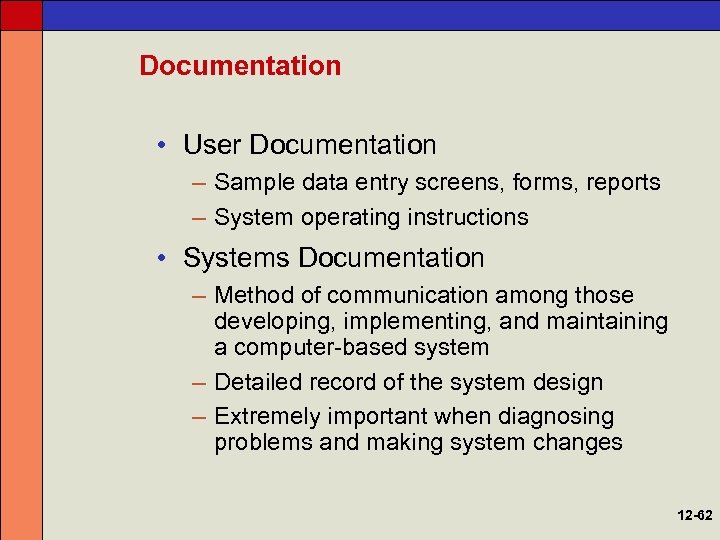 Documentation

• User Documentation
– Sample data entry screens, forms, reports
– System operating instructions

• Systems Documentation
– Method of communication among those developing, implementing, and maintaining a computer-based system
– Detailed record of the system design
– Extremely important when diagnosing problems and making system changes

12-62